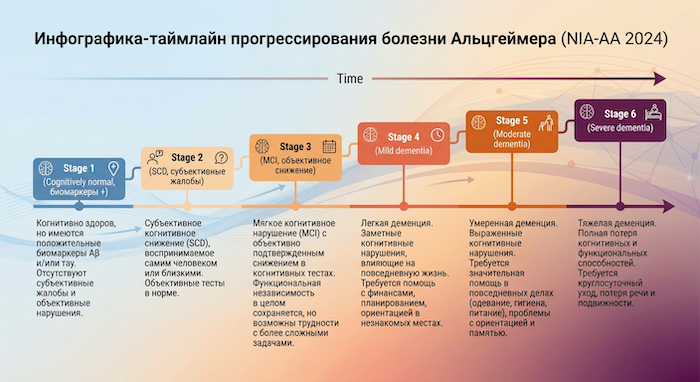 Инфографика-таймлайн прогрессирования болезни Альцгеймера (NIA-AA 2024)

Time

Stage 1
(Cognitively normal, биомаркеры +)

Stage 2
(SCD, субъективные жалобы)

Stage 3
(MCI, объективное снижение)

Stage 4
(Mild dementia)

Stage 5
(Moderate dementia)

Stage 6
(Severe dementia)

Когнитивно здоров, но имеются положительные биомаркеры Aβ и/или тау. Отсутствуют субъективные жалобы и объективные нарушения.

Субъективное когнитивное снижение (SCD), воспринимаемое самим человеком или близкими. Объективные тесты в норме.

Мягкое когнитивное нарушение (MCI) с объективно подтвержденным снижением в когнитивных тестах. Функциональная независимость в целом сохраняется, но возможны трудности с более сложными задачами.

Легкая деменция. Заметные когнитивные нарушения, влияющие на повседневную жизнь. Требуется помощь с финансами, планированием, ориентацией в незнакомых местах.

Умеренная деменция. Выраженные когнитивные нарушения. Требуется значительная помощь в повседневных делах (одевание, гигиена, питание), проблемы с ориентацией и памятью.

Тяжелая деменция. Полная потеря когнитивных и функциональных способностей. Требуется круглосуточный уход, потеря речи и подвижности.